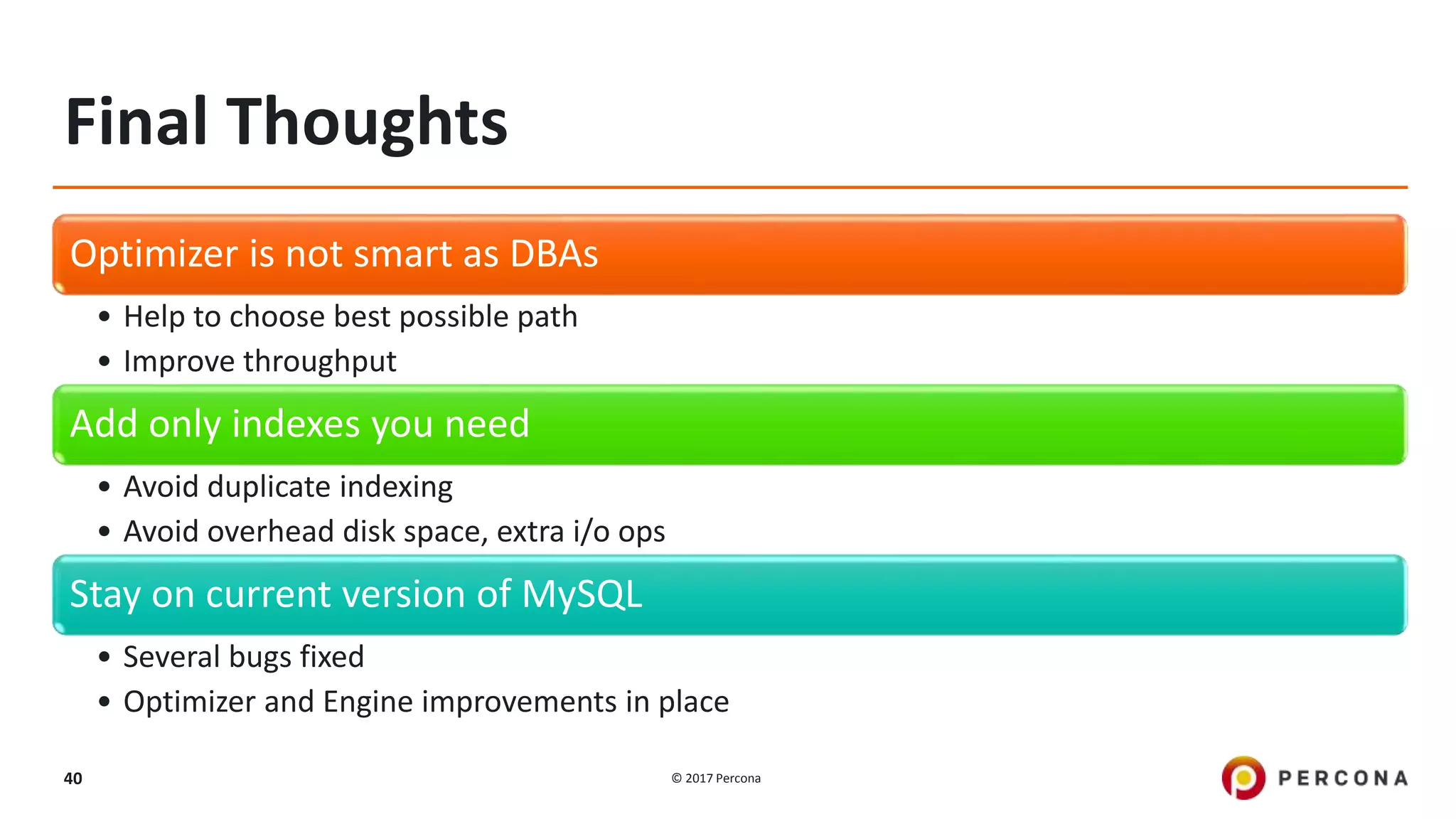 Final Thoughts

Optimizer is not smart as DBAs

• Help to choose best possible path
• Improve throughput

Add only indexes you need

• Avoid duplicate indexing
• Avoid overhead disk space, extra i/o ops

Stay on current version of MySQL

• Several bugs fixed
• Optimizer and Engine improvements in place

40

© 2017 Percona

PERCONA